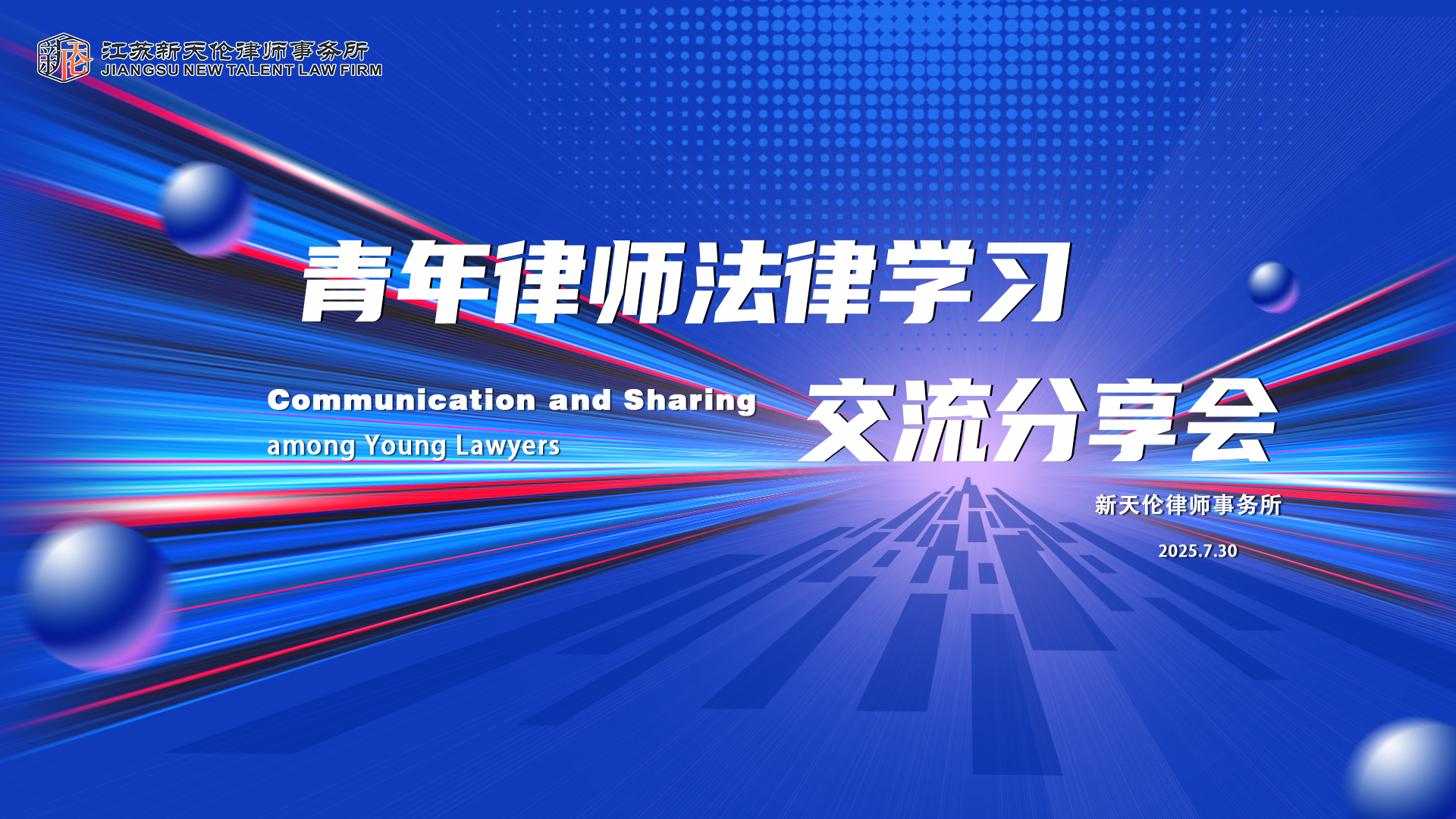 江苏新天伦律师事务所
JIANGSU NEW TALENT LAW FIRM

青年律师法律学习

Communication and Sharing among Young Lawyers

交流分享会

新天伦律师事务所

2025.7.30